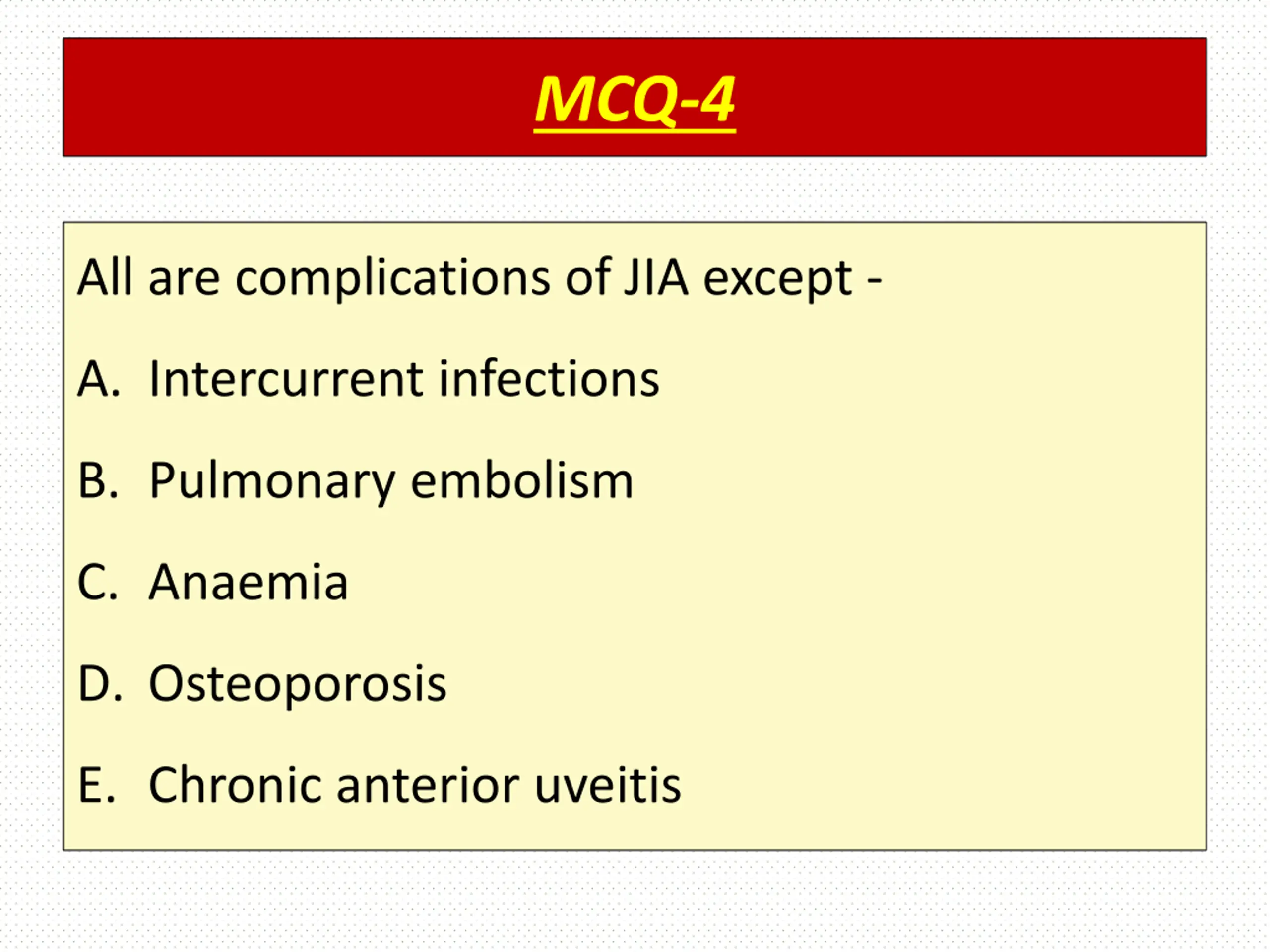 MCQ-4

All are complications of JIA except -

A. Intercurrent infections

B. Pulmonary embolism

C. Anaemia

D. Osteoporosis

E. Chronic anterior uveitis